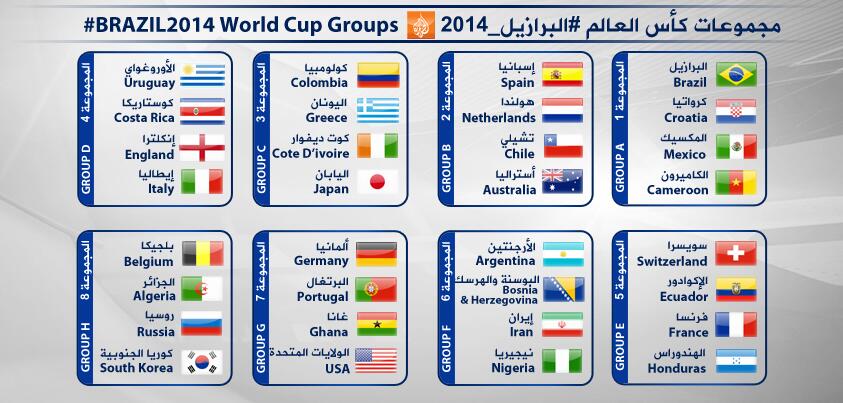 #BRAZIL2014 World Cup Groups
مجموعات كأس العالم #البرازيل_2014

المجموعة 1
GROUP A
البرازيل
Brazil
كرواتيا
Croatia
المكسيك
Mexico
الكاميرون
Cameroon

المجموعة 2
GROUP B
إسبانيا
Spain
هولندا
Netherlands
تشيلي
Chile
أستراليا
Australia

المجموعة 3
GROUP C
كولومبيا
Colombia
اليونان
Greece
كوت ديفوار
Cote D'ivoire
اليابان
Japan

المجموعة 4
GROUP D
الأوروغواي
Uruguay
كوستاريكا
Costa Rica
إنكلترا
England
إيطاليا
Italy

المجموعة 5
GROUP E
سويسرا
Switzerland
الإكوادور
Ecuador
فرنسا
France
الهندوراس
Honduras

المجموعة 6
GROUP F
الأرجنتين
Argentina
البوسنة والهرسك
Bosnia & Herzegovina
إيران
Iran
نيجيريا
Nigeria

المجموعة 7
GROUP G
ألمانيا
Germany
البرتغال
Portugal
غانا
Ghana
الولايات المتحدة
USA

المجموعة 8
GROUP H
بلجيكا
Belgium
الجزائر
Algeria
روسيا
Russia
كوريا الجنوبية
South Korea